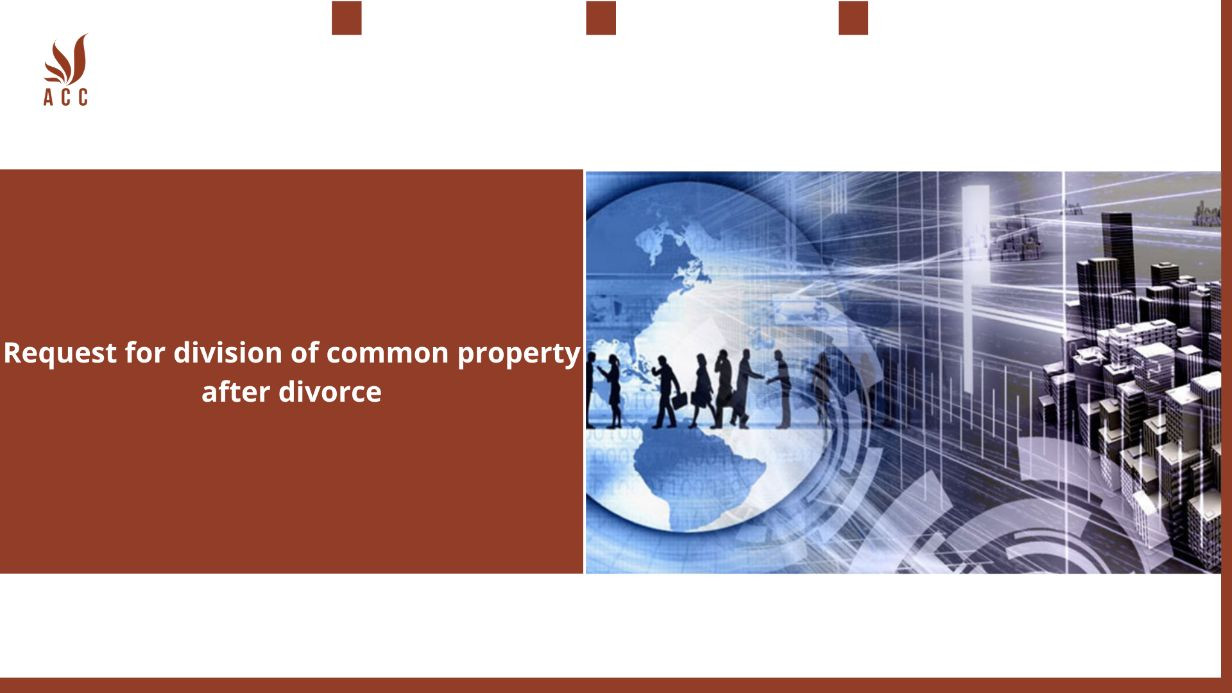 ACC

Request for division of common property after divorce